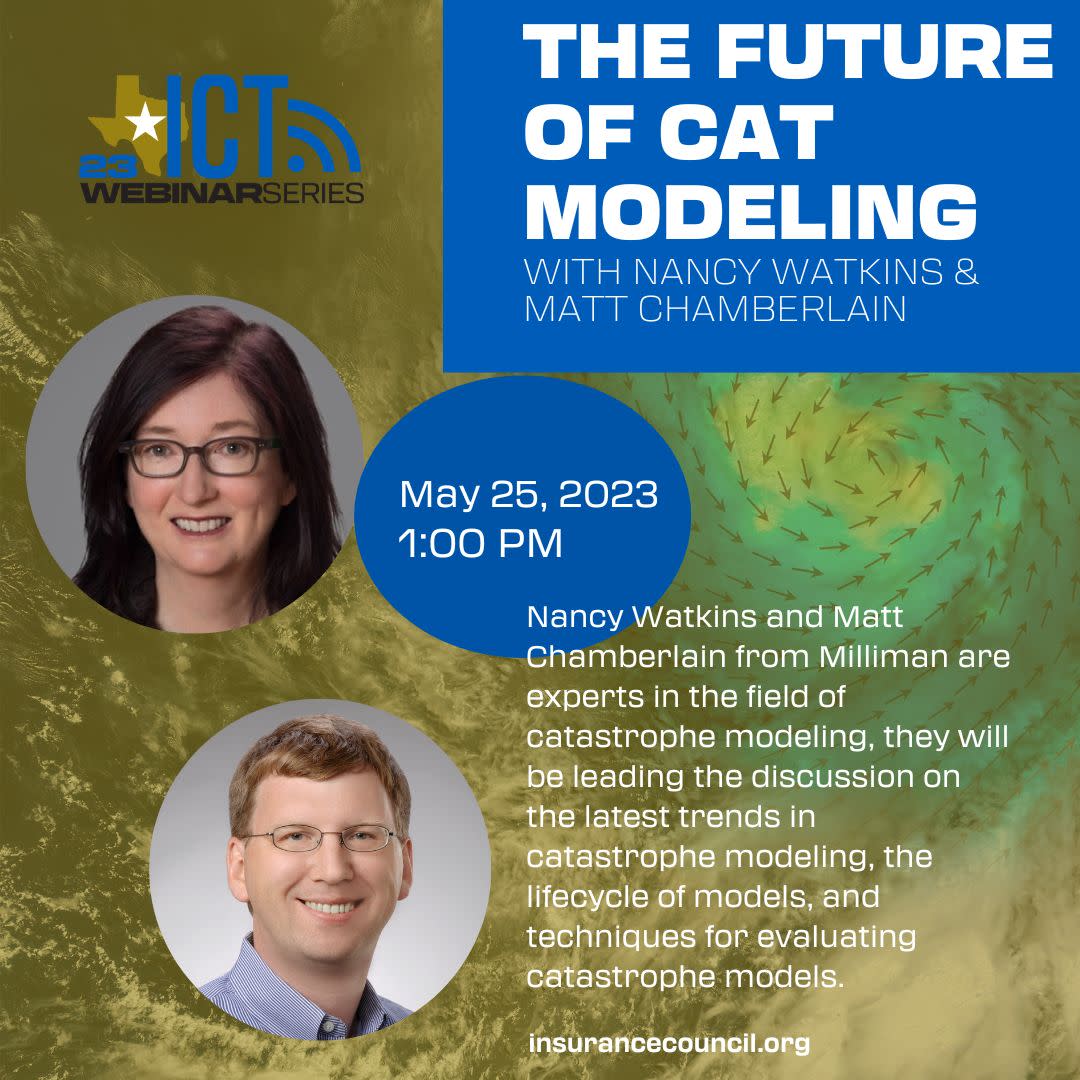 23 ICT
WEBINARSERIES

THE FUTURE OF CAT MODELING
WITH NANCY WATKINS & MATT CHAMBERLAIN

May 25, 2023
1:00 PM

Nancy Watkins and Matt Chamberlain from Milliman are experts in the field of catastrophe modeling, they will be leading the discussion on the latest trends in catastrophe modeling, the lifecycle of models, and techniques for evaluating catastrophe models.

insurancecouncil.org